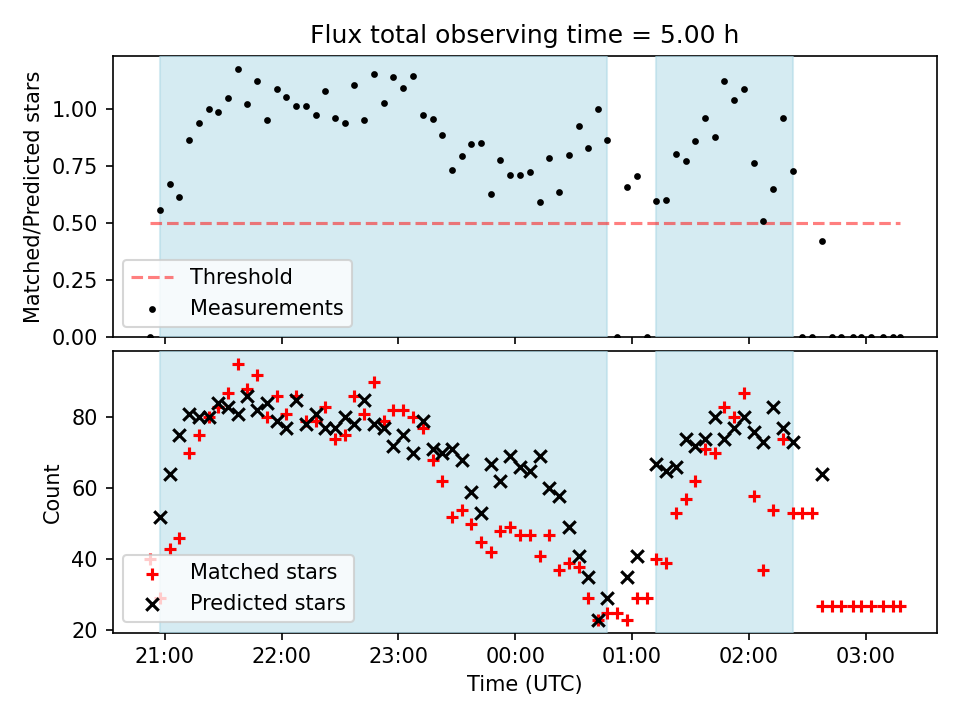 Flux total observing time = 5.00 h

Matched/Predicted stars

1.00
0.75
0.50
0.25
0.00

Threshold
Measurements

Count

80
60
40
20

Matched stars
Predicted stars

21:00
22:00
23:00
00:00
01:00
02:00
03:00

Time (UTC)